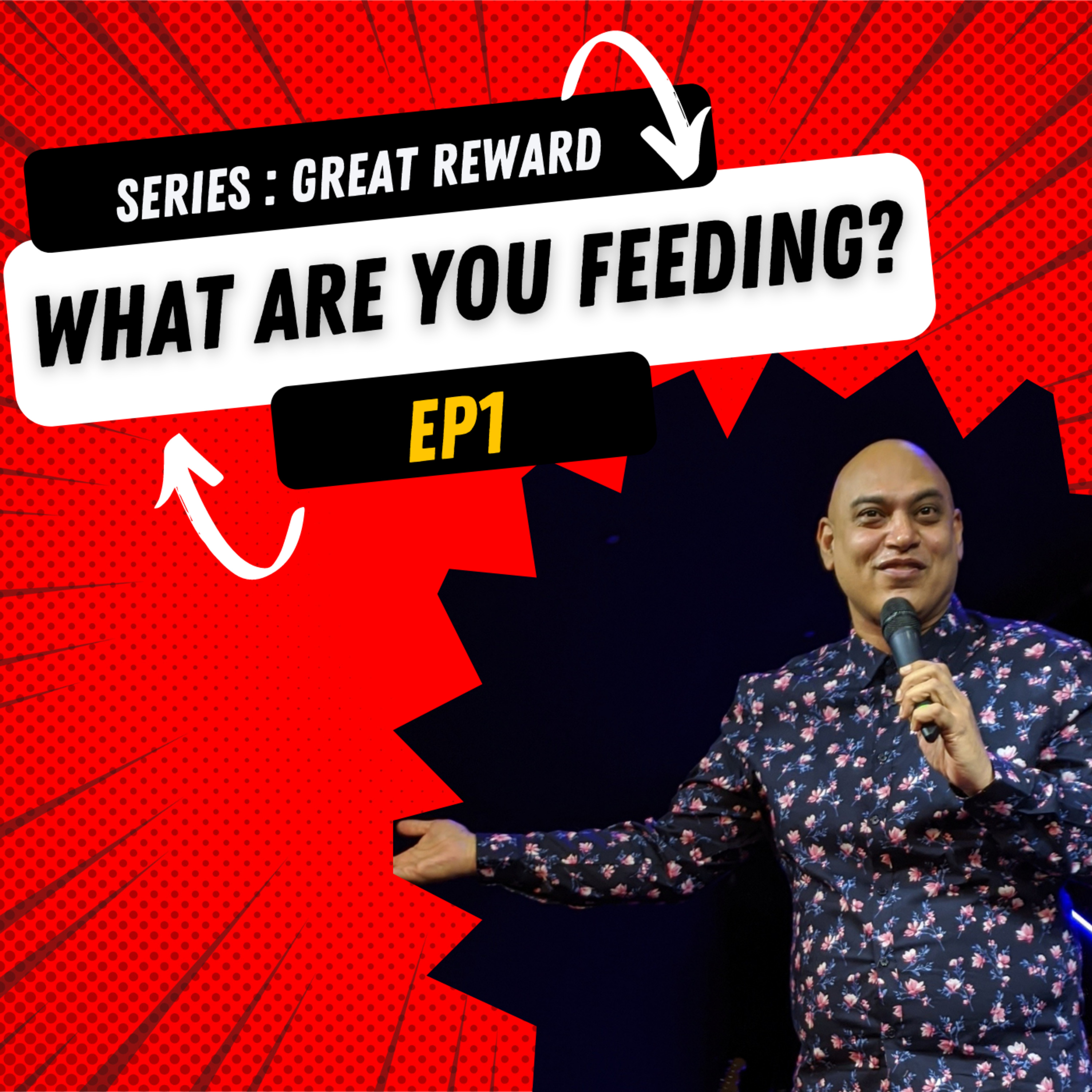 SERIES : GREAT REWARD

WHAT ARE YOU FEEDING?

EP1